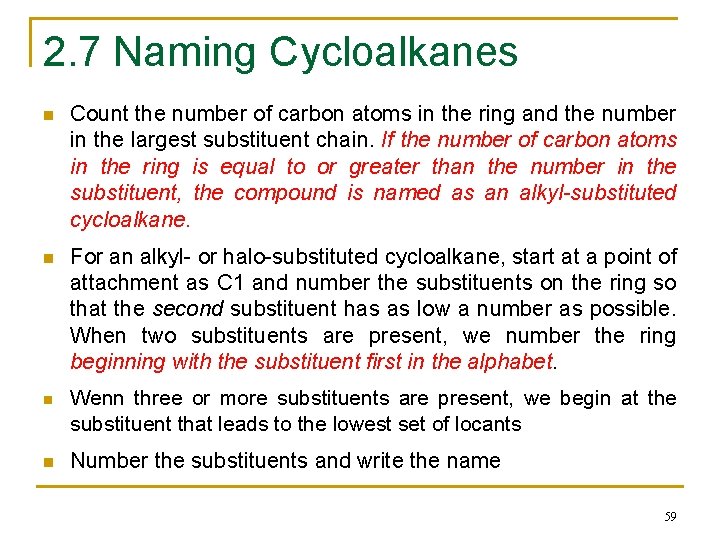 2.7 Naming Cycloalkanes

Count the number of carbon atoms in the ring and the number in the largest substituent chain. If the number of carbon atoms in the ring is equal to or greater than the number in the substituent, the compound is named as an alkyl-substituted cycloalkane.

For an alkyl- or halo-substituted cycloalkane, start at a point of attachment as C1 and number the substituents on the ring so that the second substituent has as low a number as possible. When two substituents are present, we number the ring beginning with the substituent first in the alphabet.

Wenn three or more substituents are present, we begin at the substituent that leads to the lowest set of locants

Number the substituents and write the name

59